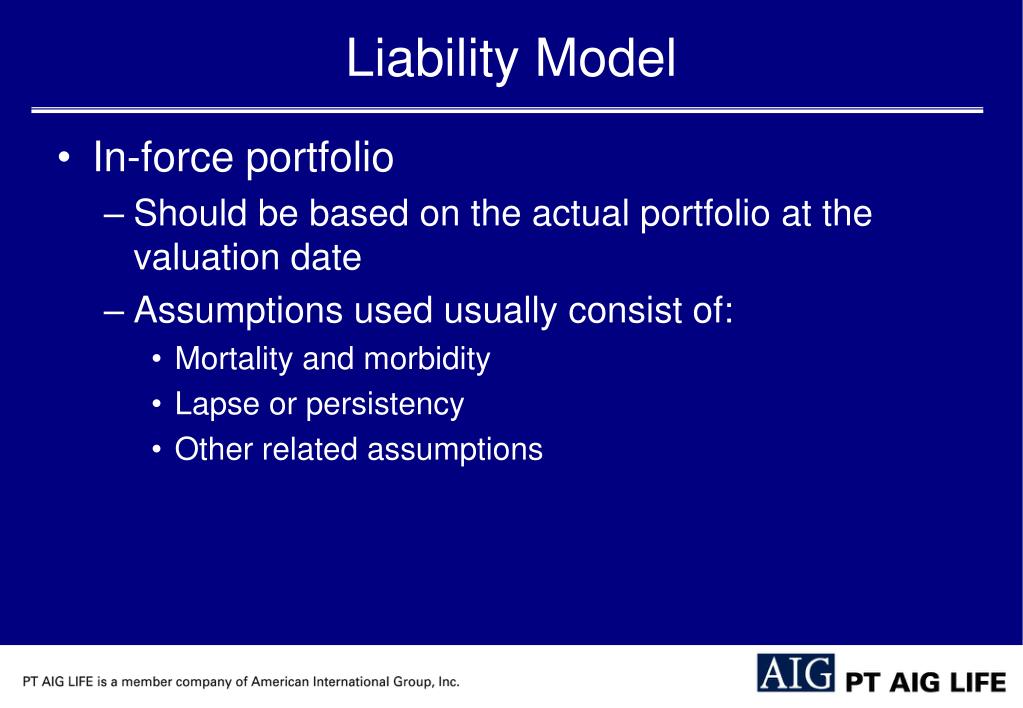 Liability Model

• In-force portfolio

– Should be based on the actual portfolio at the valuation date

– Assumptions used usually consist of:

• Mortality and morbidity

• Lapse or persistency

• Other related assumptions

PT AIG LIFE is a member company of American International Group, Inc.

AIG PT AIG LIFE